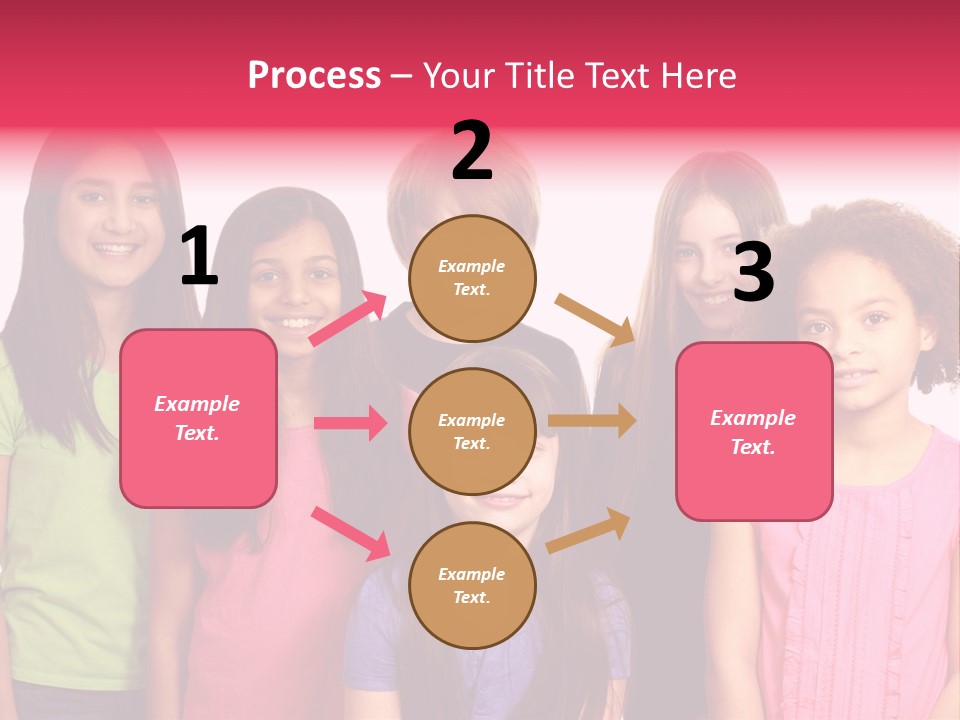 Process – Your Title Text Here

1

Example Text.

2

Example Text.

Example Text.

Example Text.

3

Example Text.